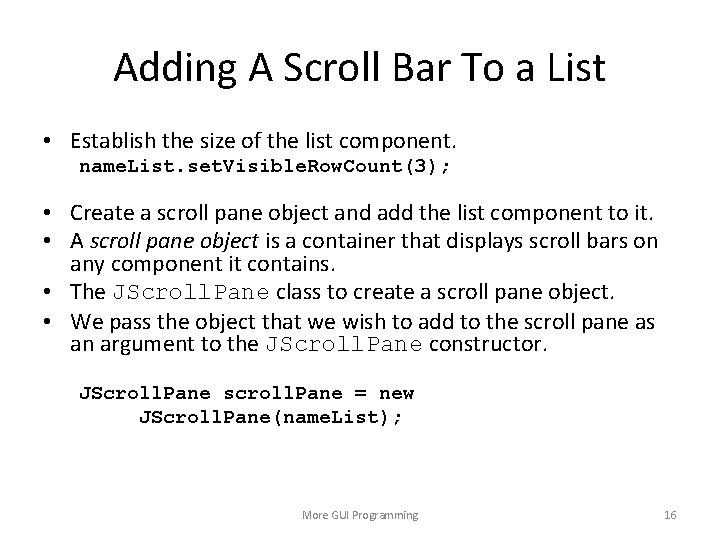 Adding A Scroll Bar To a List

• Establish the size of the list component.
nameList.setVisibleRowCount(3);

• Create a scroll pane object and add the list component to it.
• A scroll pane object is a container that displays scroll bars on any component it contains.
• The JScrollPane class to create a scroll pane object.
• We pass the object that we wish to add to the scroll pane as an argument to the JScrollPane constructor.

JScrollPane scrollPane = new
JScrollPane(nameList);

More GUI Programming

16